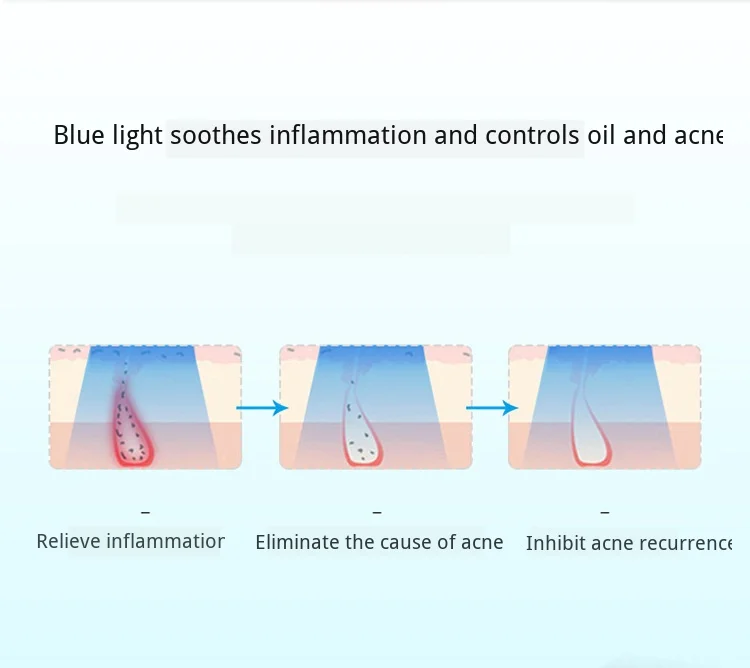 Blue light soothes inflammation and controls oil and acne

–
Relieve inflammatior

–
Eliminate the cause of acne

–
Inhibit acne recurrence